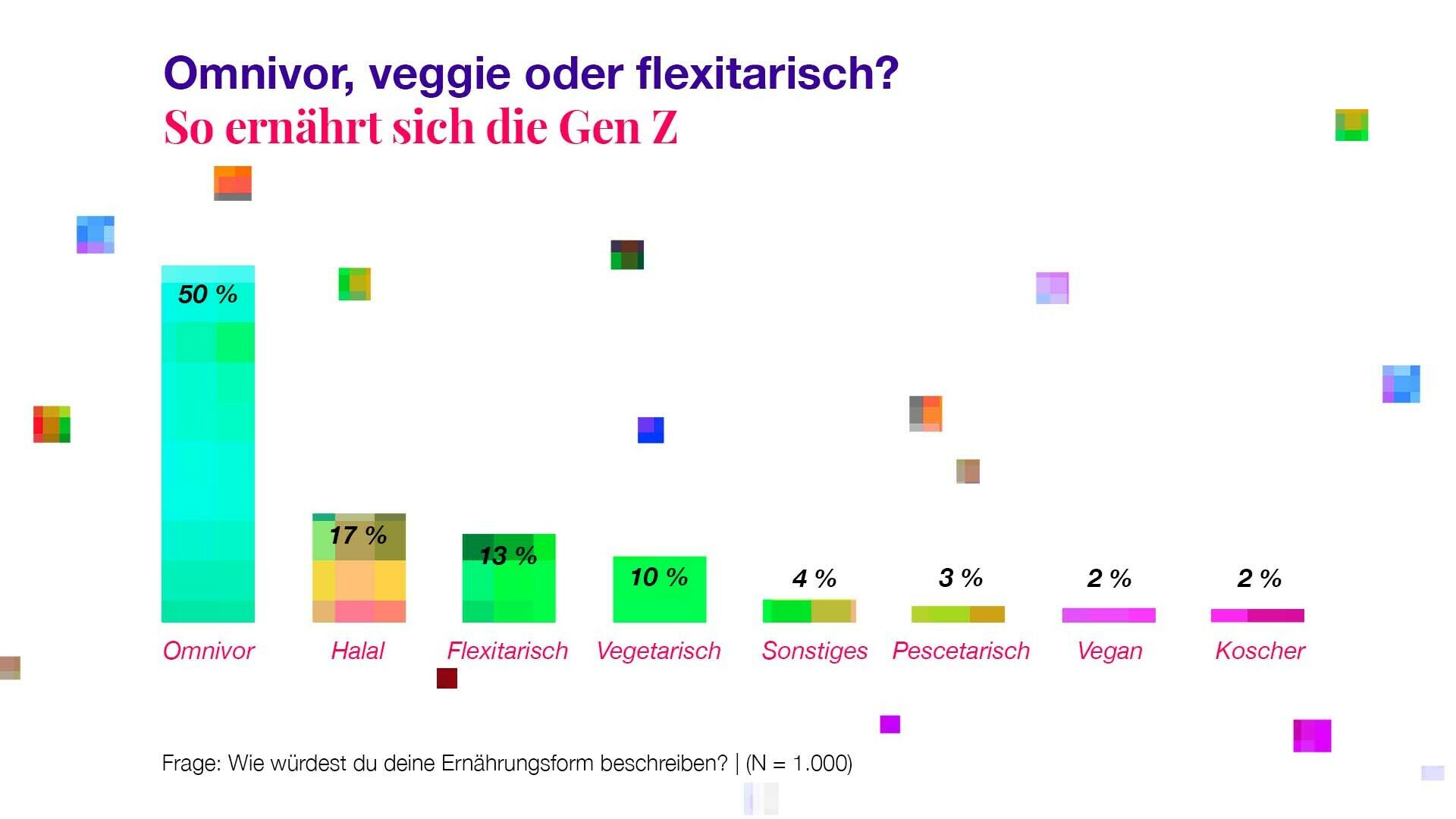 Omnivor, veggie oder flexitarisch?
So ernährt sich die Gen Z

50 %
17 %
13 %
10 %
4 %
3 %
2 %
2 %

Omnivor
Halal
Flexitarisch
Vegetarisch
Sonstiges
Pescetarisch
Vegan
Koscher

Frage: Wie würdest du deine Ernährungsform beschreiben? | (N = 1.000)